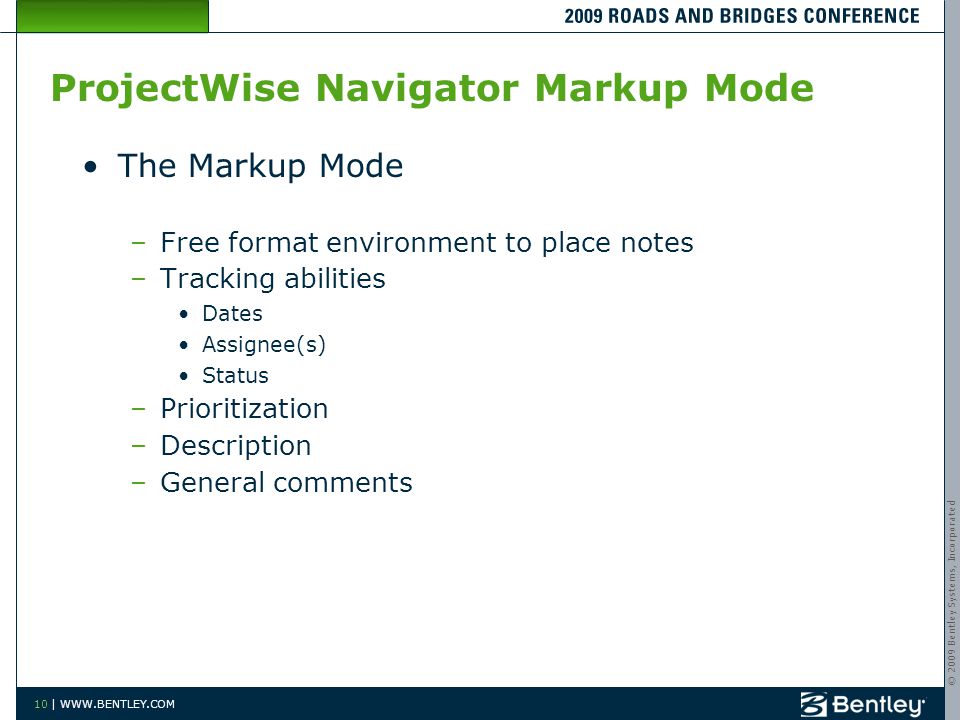 2009 ROADS AND BRIDGES CONFERENCE

ProjectWise Navigator Markup Mode

• The Markup Mode

– Free format environment to place notes
– Tracking abilities
• Dates
• Assignee(s)
• Status
– Prioritization
– Description
– General comments

© 2009 Bentley Systems, Incorporated

10 | WWW.BENTLEY.COM

Bentley